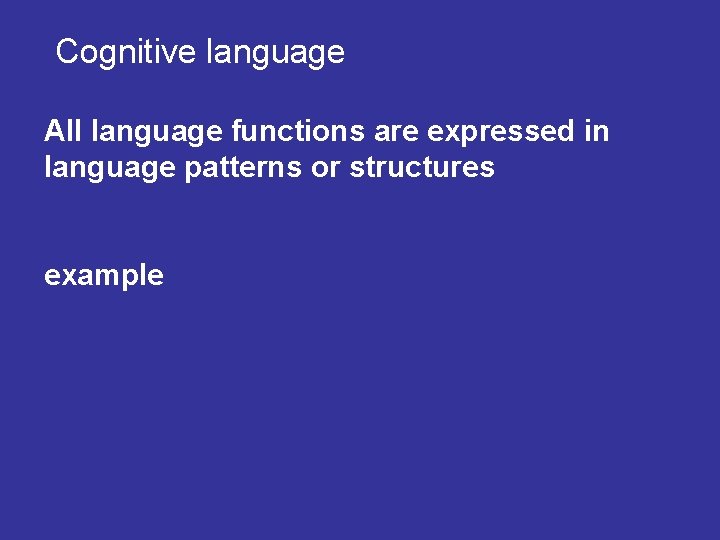 Cognitive language

All language functions are expressed in language patterns or structures

example